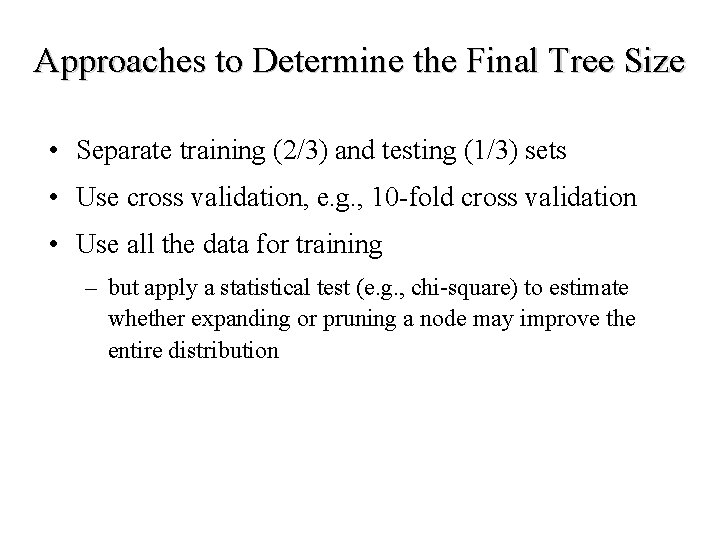 Approaches to Determine the Final Tree Size

• Separate training (2/3) and testing (1/3) sets

• Use cross validation, e.g., 10-fold cross validation

• Use all the data for training

– but apply a statistical test (e.g., chi-square) to estimate whether expanding or pruning a node may improve the entire distribution